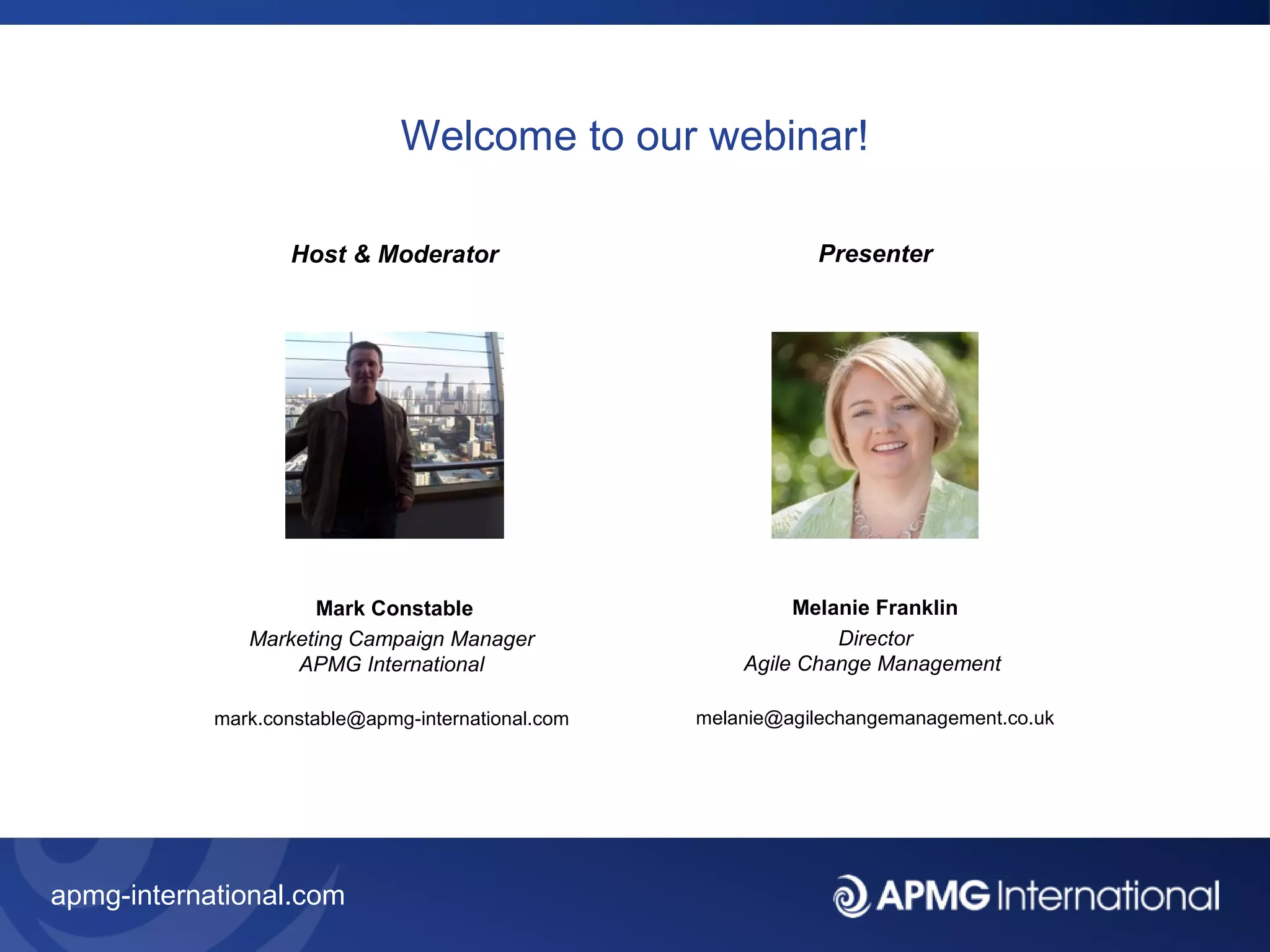 Welcome to our webinar!

Host & Moderator

Mark Constable
Marketing Campaign Manager
APMG International

mark.constable@apmg-international.com

Presenter

Melanie Franklin
Director
Agile Change Management

melanie@agilechangemanagement.co.uk

apmg-international.com

APMG International